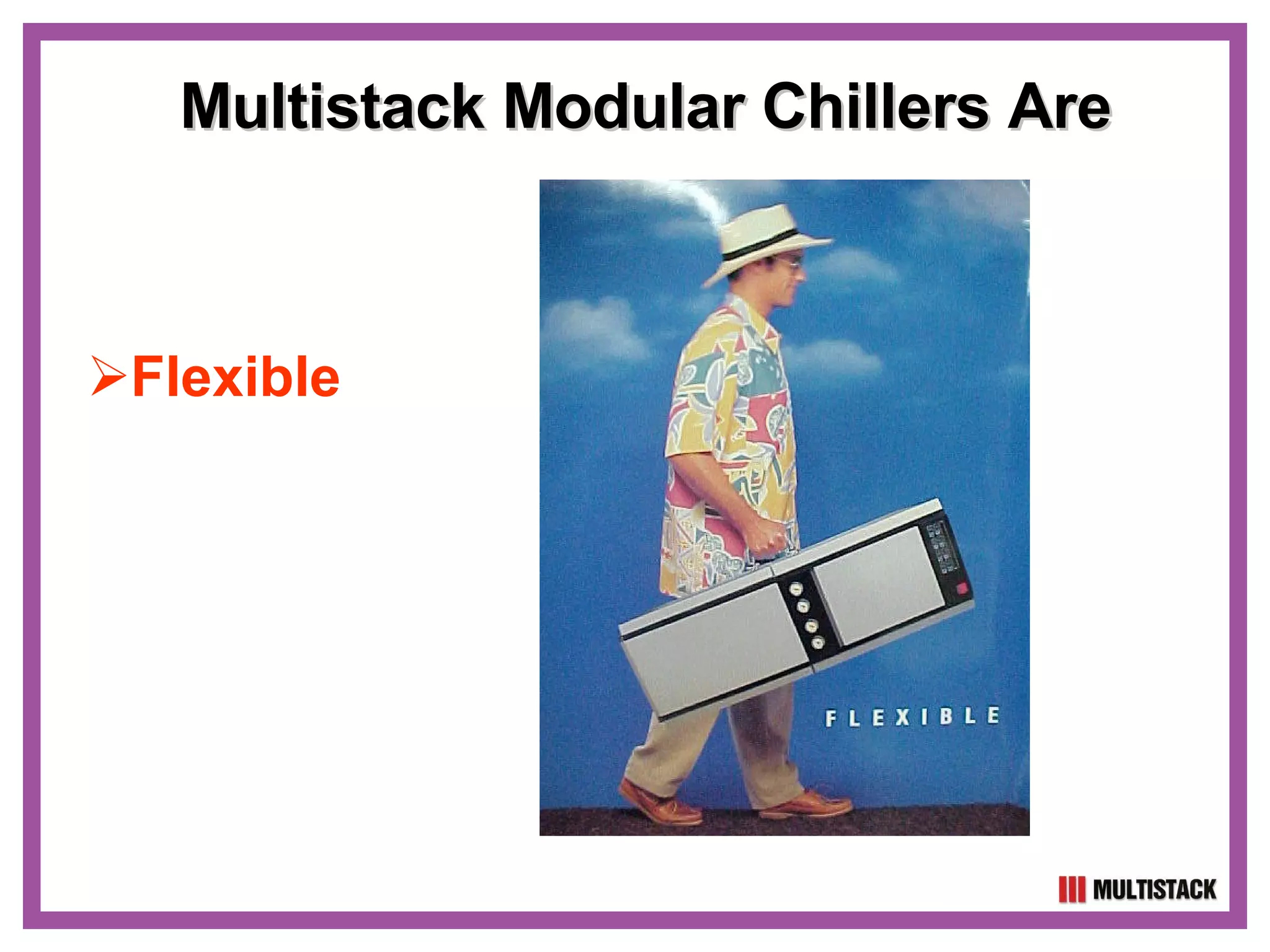 Multistack Modular Chillers Are

➢Flexible

FLEXIBLE

MULTISTACK